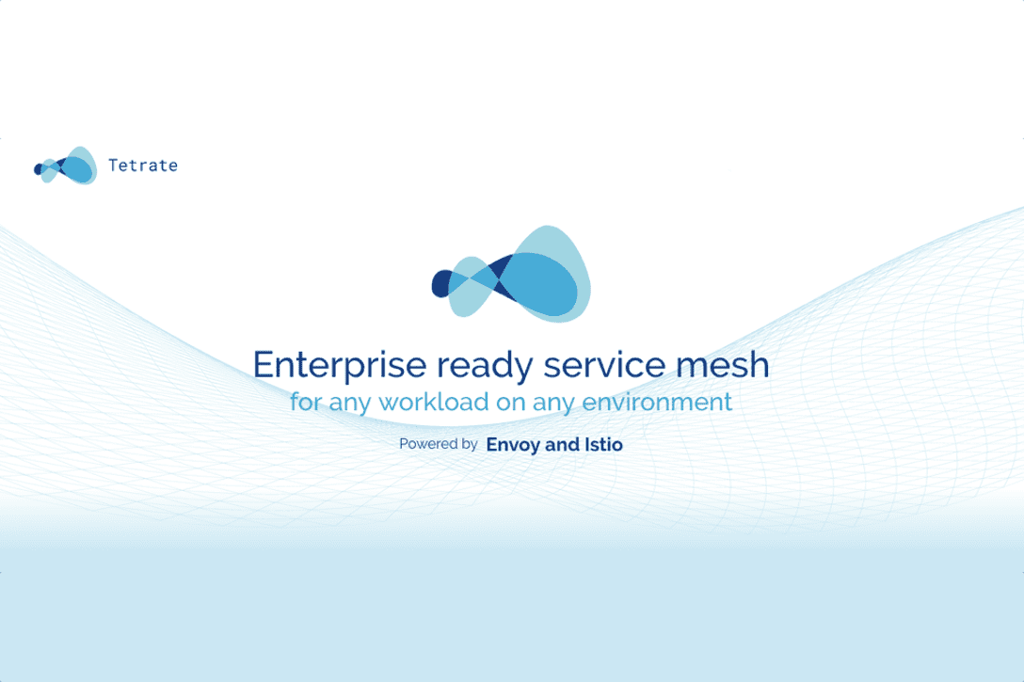 Tetrate

Enterprise ready service mesh
for any workload on any environment

Powered by Envoy and Istio